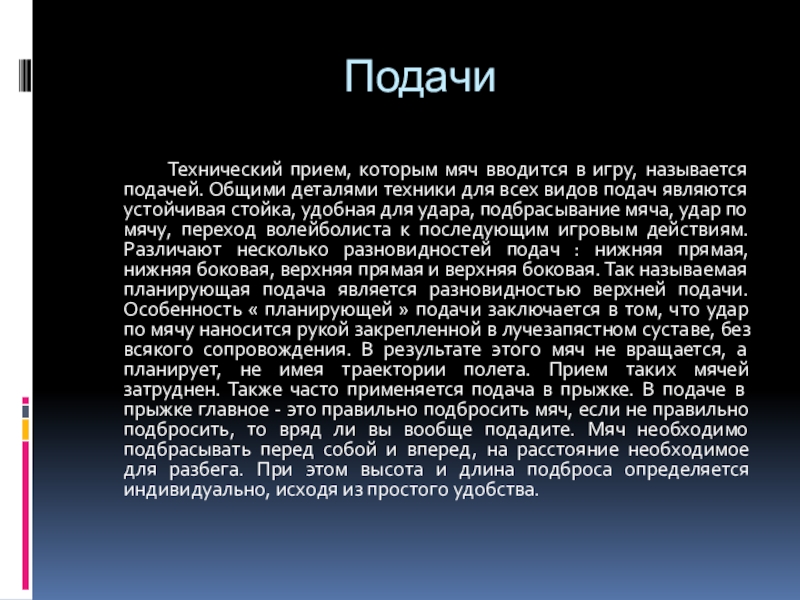 Подачи

Технический прием, которым мяч вводится в игру, называется подачей. Общими деталями техники для всех видов подач являются устойчивая стойка, удобная для удара, подбрасывание мяча, удар по мячу, переход волейболиста к последующим игровым действиям. Различают несколько разновидностей подач : нижняя прямая, нижняя боковая, верхняя прямая и верхняя боковая. Так называемая планирующая подача является разновидностью верхней подачи. Особенность « планирующей » подачи заключается в том, что удар по мячу наносится рукой закрепленной в лучезапястном суставе, без всякого сопровождения. В результате этого мяч не вращается, а планирует, не имея траектории полета. Прием таких мячей затруднен. Также часто применяется подача в прыжке. В подаче в прыжке главное - это правильно подбросить мяч, если не правильно подбросить, то вряд ли вы вообще подадите. Мяч необходимо подбрасывать перед собой и вперед, на расстояние необходимое для разбега. При этом высота и длина подброса определяется индивидуально, исходя из простого удобства.